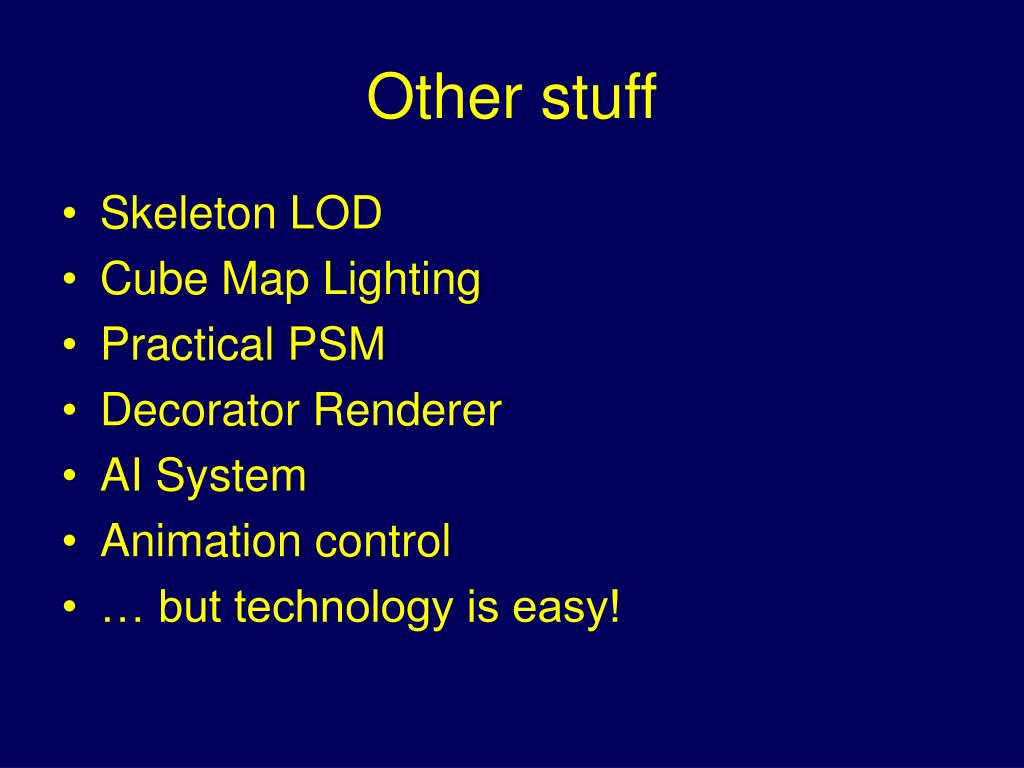 Other stuff

• Skeleton LOD
• Cube Map Lighting
• Practical PSM
• Decorator Renderer
• AI System
• Animation control
• … but technology is easy!